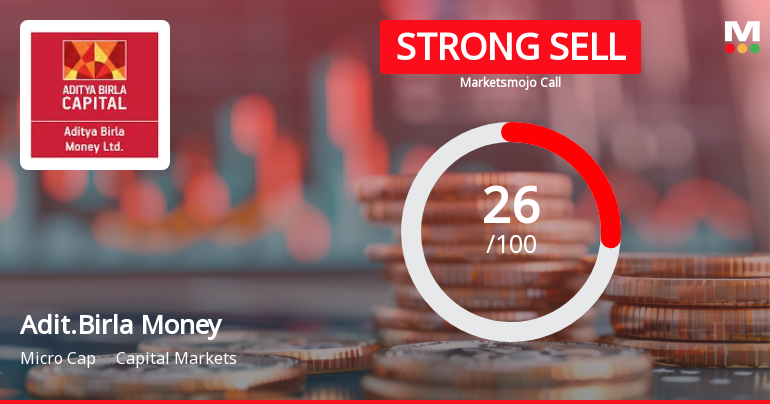 ADITYA BIRLA
CAPITAL
Aditya Birla Money Ltd.

STRONG SELL
Marketsmojo Call

M

26
/100

Adit.Birla Money
Micro Cap Capital Markets